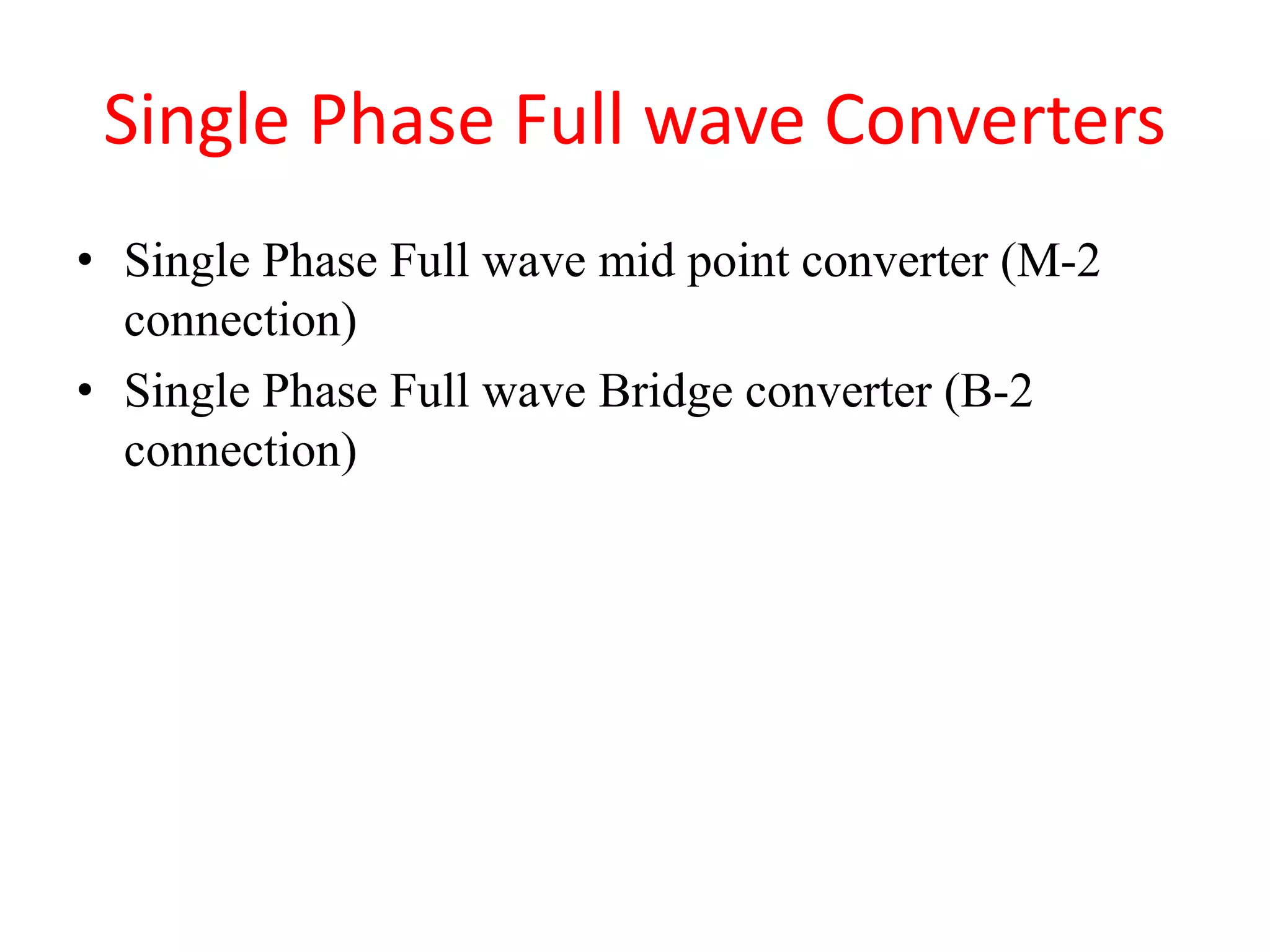 Single Phase Full wave Converters

• Single Phase Full wave mid point converter (M-2 connection)
• Single Phase Full wave Bridge converter (B-2 connection)